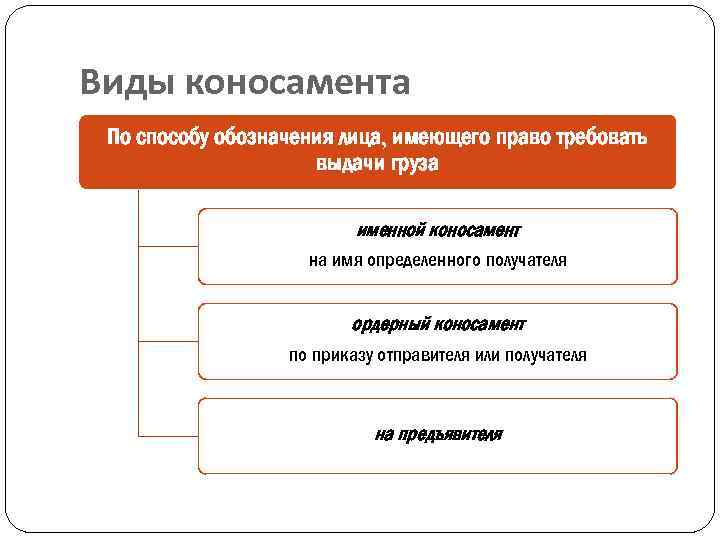 Виды коносамента

По способу обозначения лица, имеющего право требовать выдачи груза

именной коносамент
на имя определенного получателя

ордерный коносамент
по приказу отправителя или получателя

на предъявителя